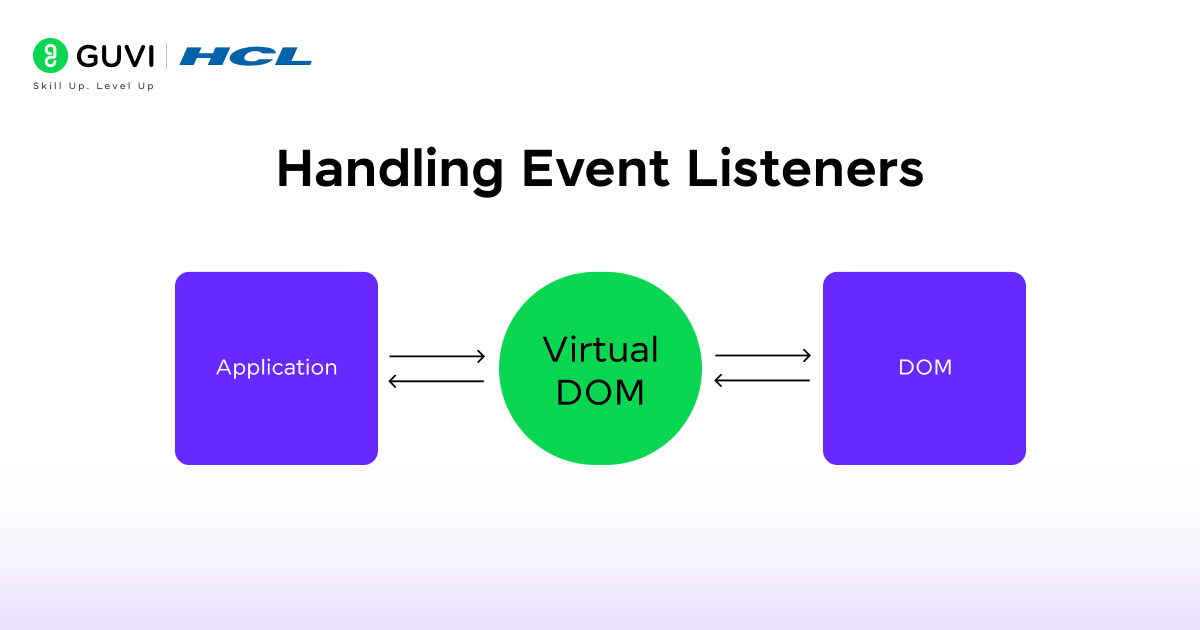 GUVI | HCL
Skill Up. Level Up

Handling Event Listeners

Application

Virtual DOM

DOM